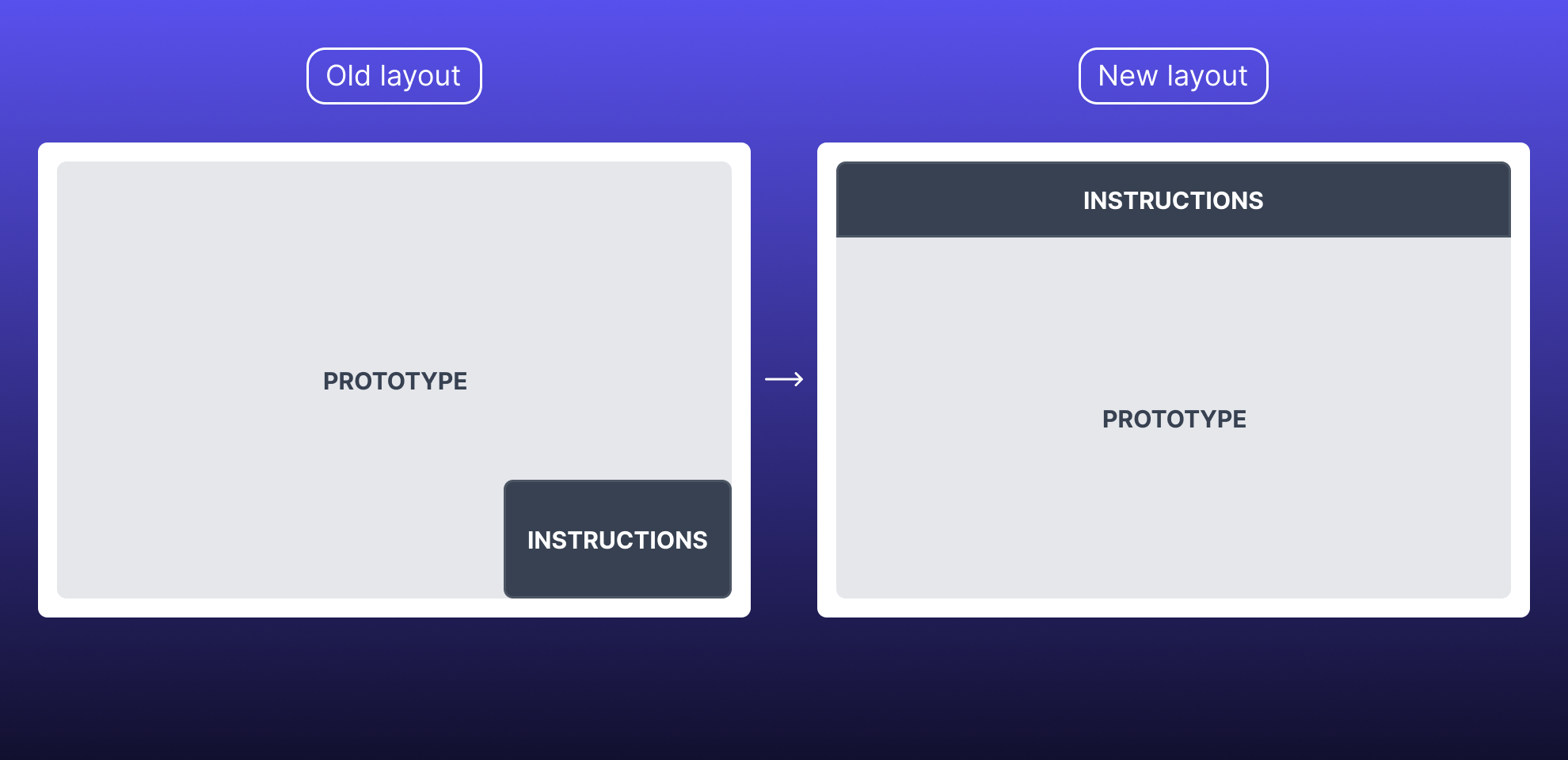 Old layout

PROTOTYPE

INSTRUCTIONS

New layout

INSTRUCTIONS

PROTOTYPE